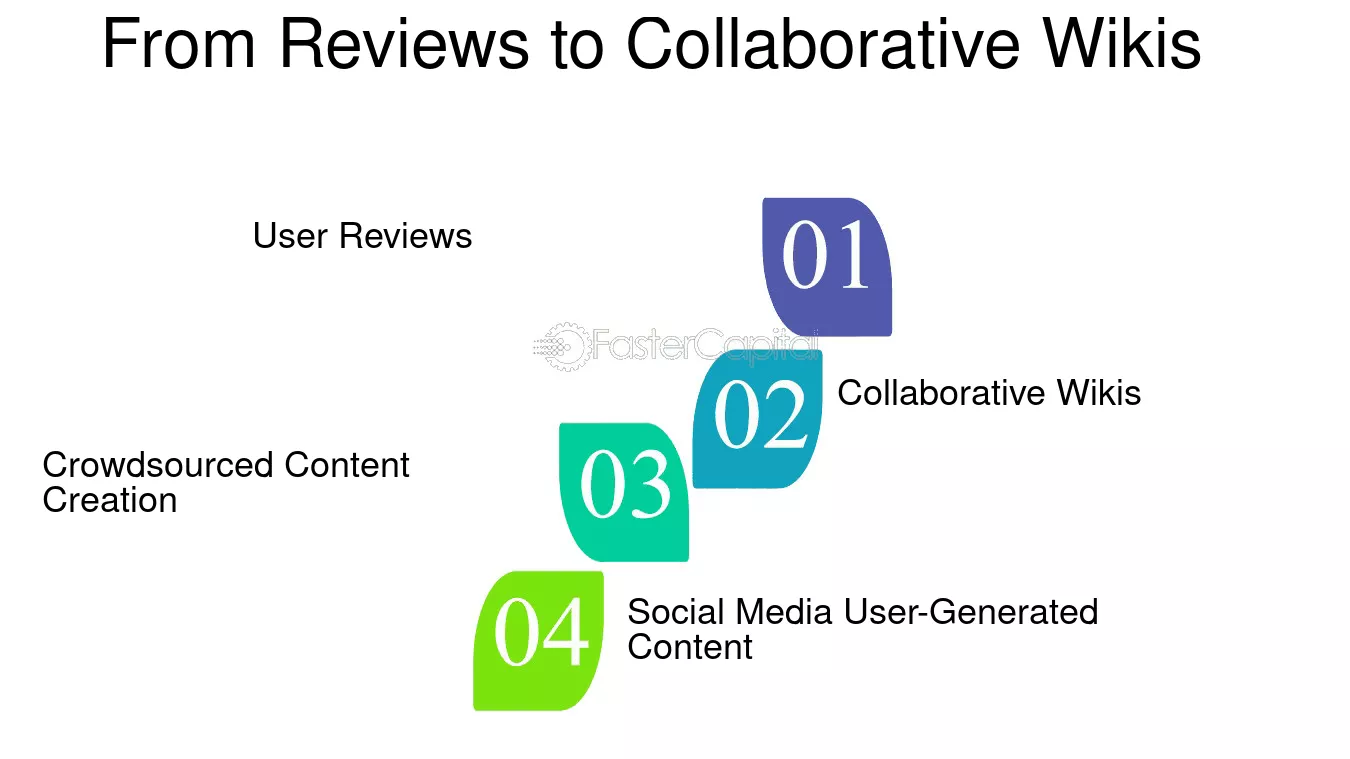 From Reviews to Collaborative Wikis

User Reviews

01

02

Collaborative Wikis

Crowdsourced Content Creation

03

04

Social Media User-Generated Content

FasterCapital